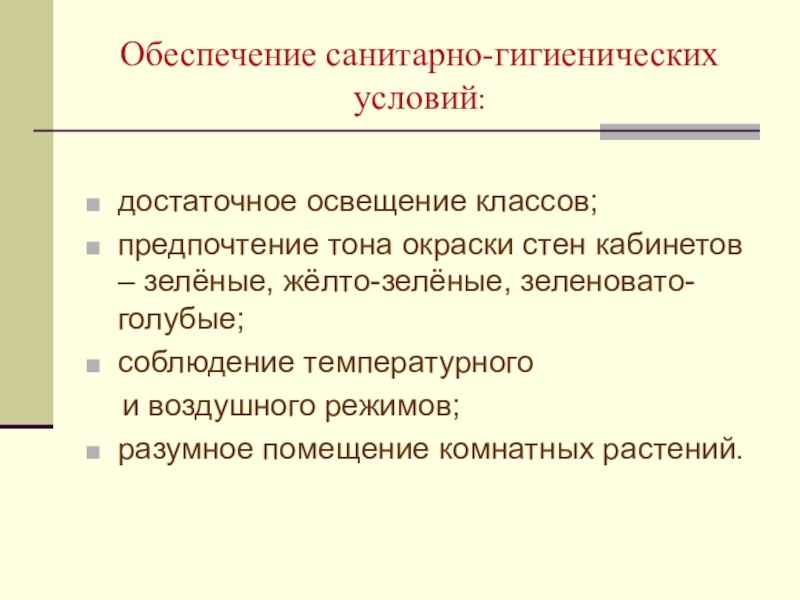 Обеспечение санитарно-гигиенических условий:

- достаточное освещение классов;
- предпочтение тона окраски стен кабинетов – зелёные, жёлто-зелёные, зеленовато-голубые;
- соблюдение температурного

 и воздушного режимов;
- разумное помещение комнатных растений.